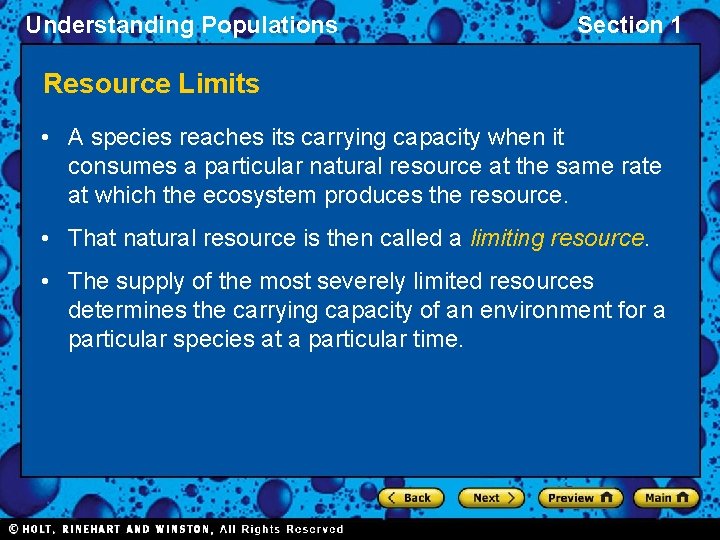 Understanding Populations

Section 1

Resource Limits

• A species reaches its carrying capacity when it consumes a particular natural resource at the same rate at which the ecosystem produces the resource.

• That natural resource is then called a limiting resource.

• The supply of the most severely limited resources determines the carrying capacity of an environment for a particular species at a particular time.

Back Next Preview Main

© HOLT, RINEHART AND WINSTON, All Rights Reserved